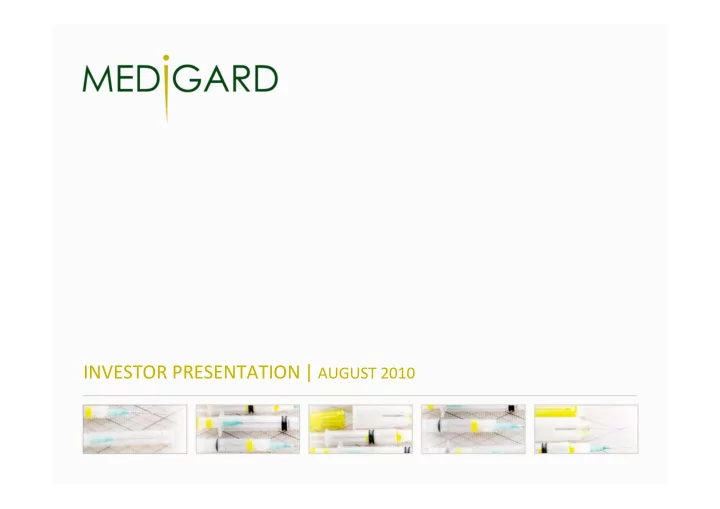 MEDIGARD

INVESTOR PRESENTATION | AUGUST 2010